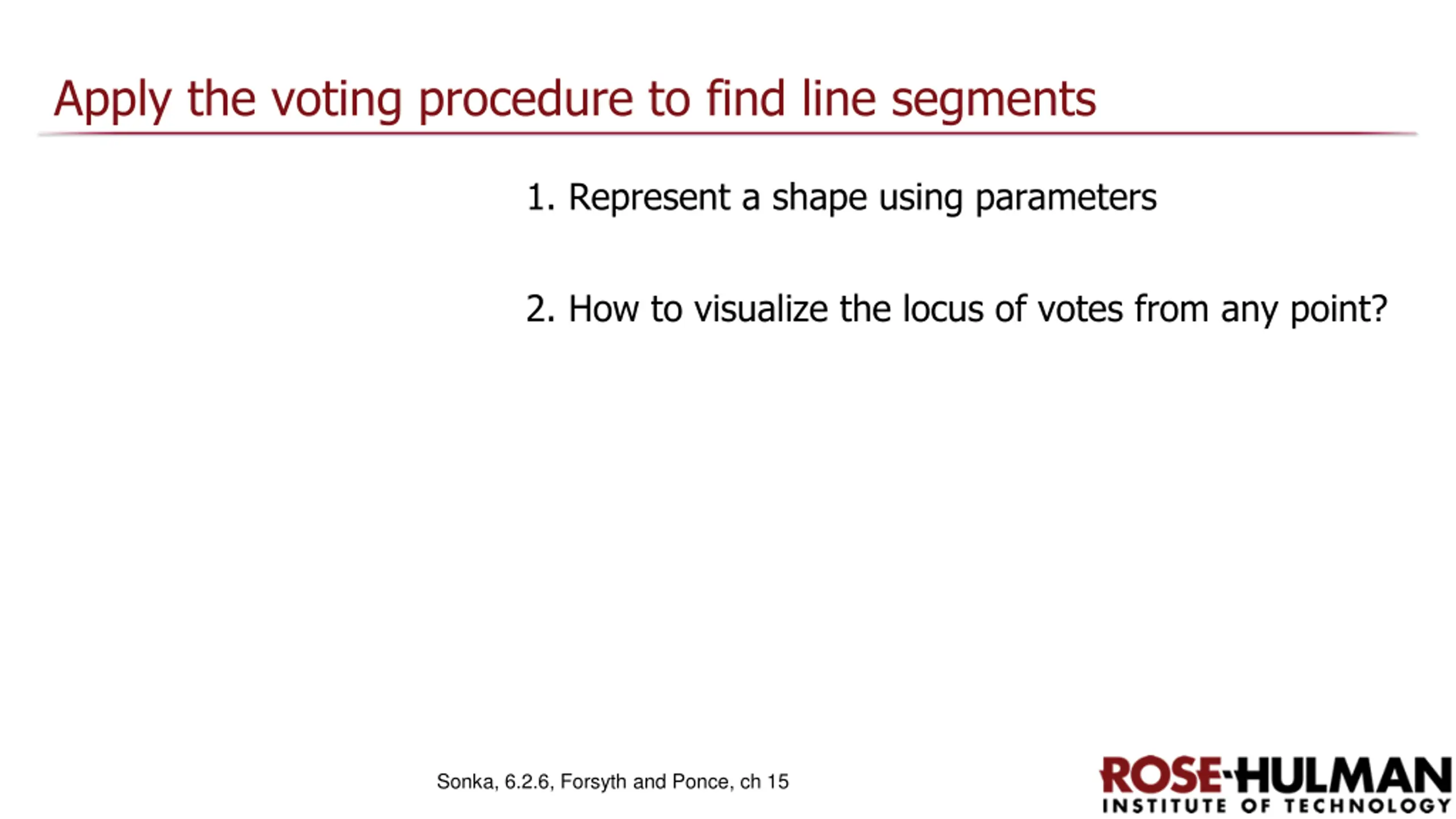 Apply the voting procedure to find line segments

1. Represent a shape using parameters

2. How to visualize the locus of votes from any point?

Sonka, 6.2.6, Forsyth and Ponce, ch 15

ROSE-HULMAN
INSTITUTE OF TECHNOLOGY